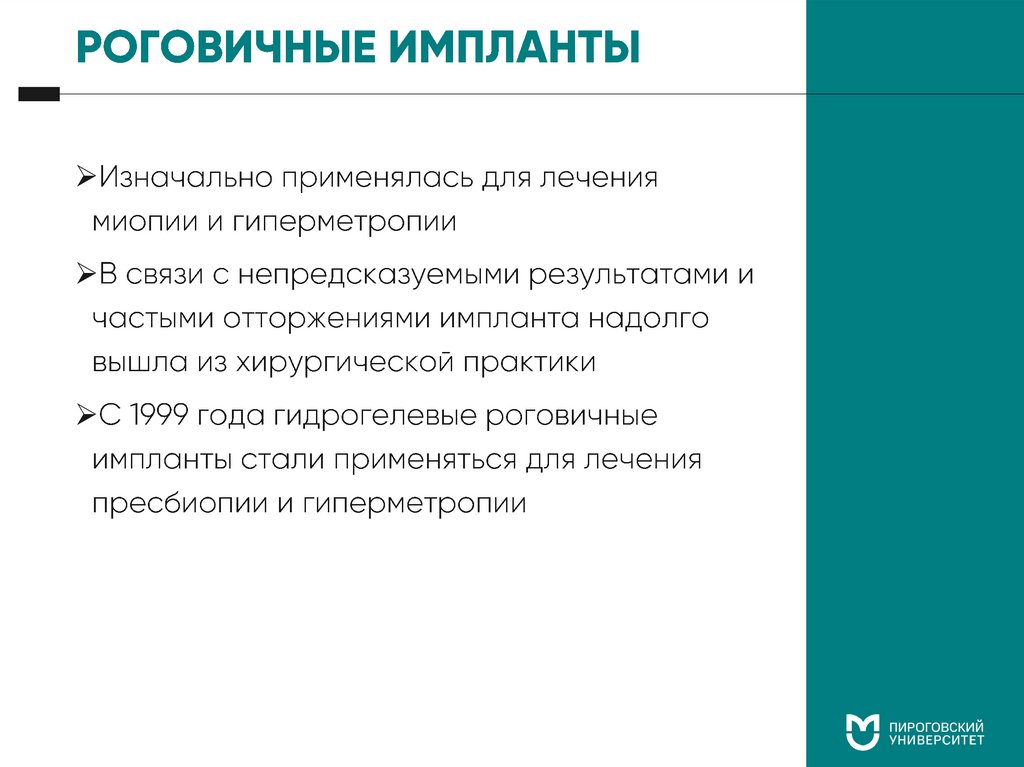 РОГОВИЧНЫЕ ИМПЛАНТЫ

➢Изначально применялась для лечения миопии и гиперметропии

➢В связи с непредсказуемыми результатами и частыми отторжениями импланта надолго вышла из хирургической практики

➢С 1999 года гидрогелевые роговичные импланты стали применяться для лечения пресбиопии и гиперметропии

ПИРОГОВСКИЙ УНИВЕРСИТЕТ